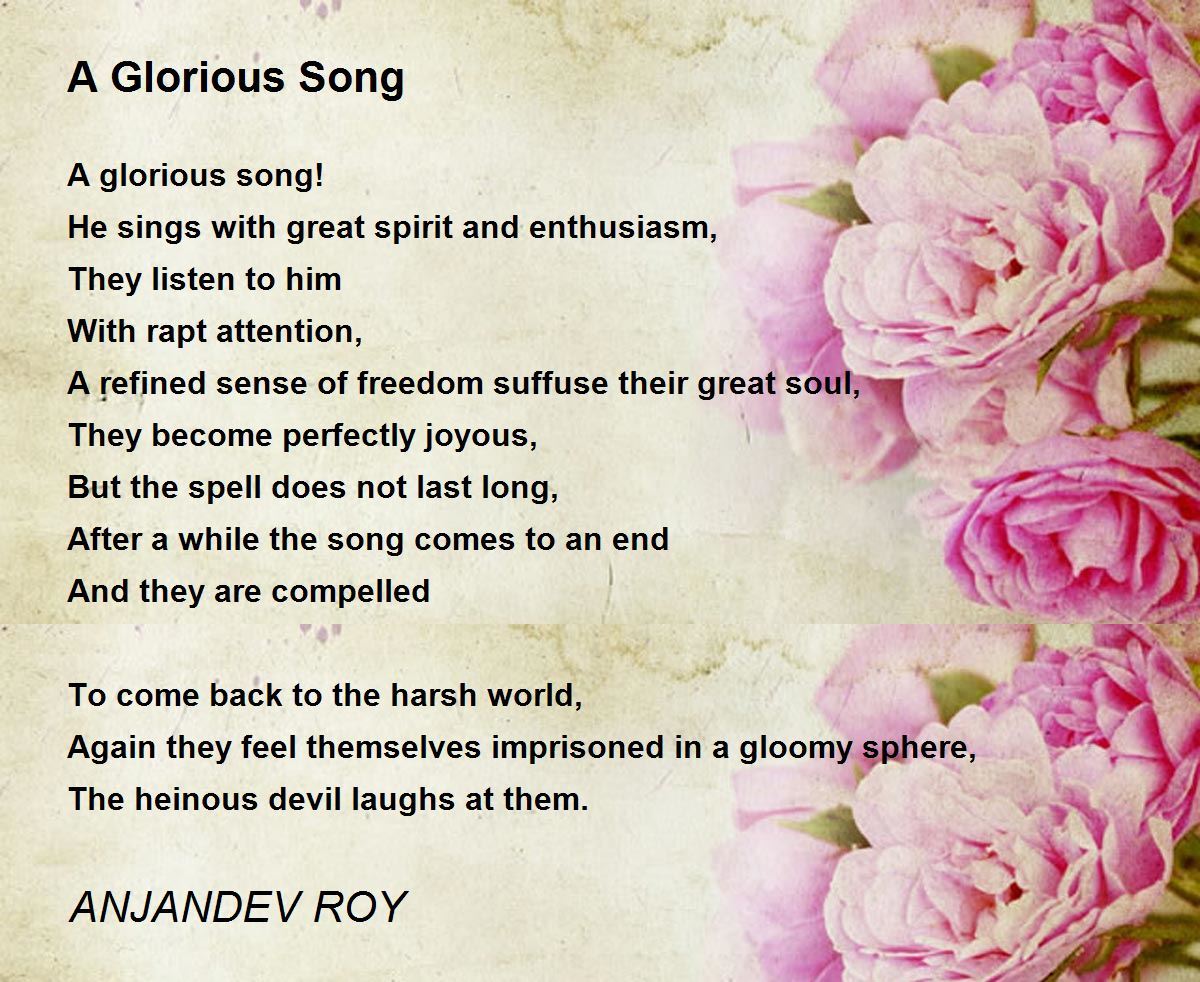 A Glorious Song

A glorious song!
He sings with great spirit and enthusiasm,
They listen to him
With rapt attention,
A refined sense of freedom suffuse their great soul,
They become perfectly joyous,
But the spell does not last long,
After a while the song comes to an end
And they are compelled

To come back to the harsh world,
Again they feel themselves imprisoned in a gloomy sphere,
The heinous devil laughs at them.

ANJANDEV ROY